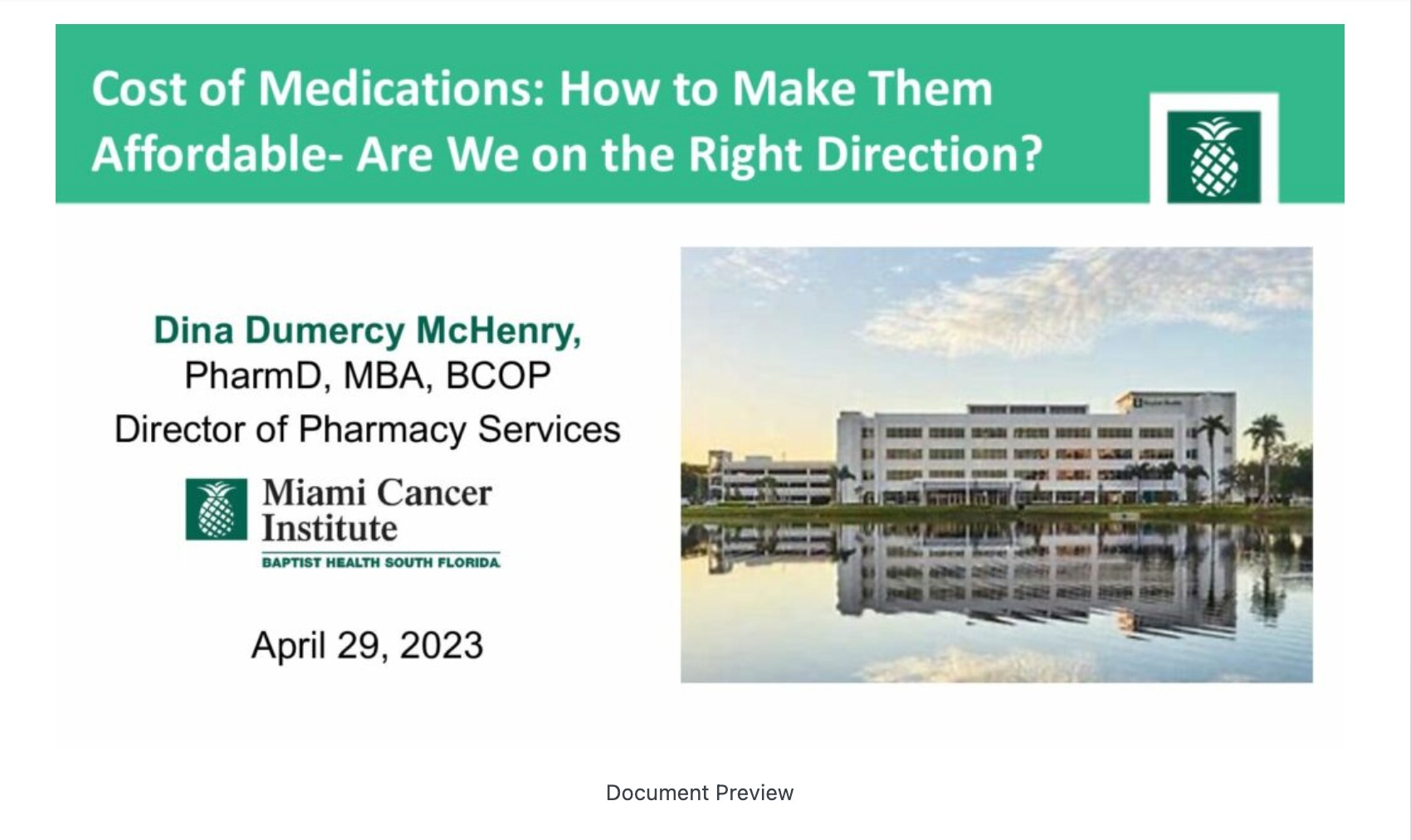 Cost of Medications: How to Make Them Affordable- Are We on the Right Direction?

Dina Dumercy McHenry,
PharmD, MBA, BCOP
Director of Pharmacy Services

Miami Cancer Institute
BAPTIST HEALTH SOUTH FLORIDA

April 29, 2023

Document Preview